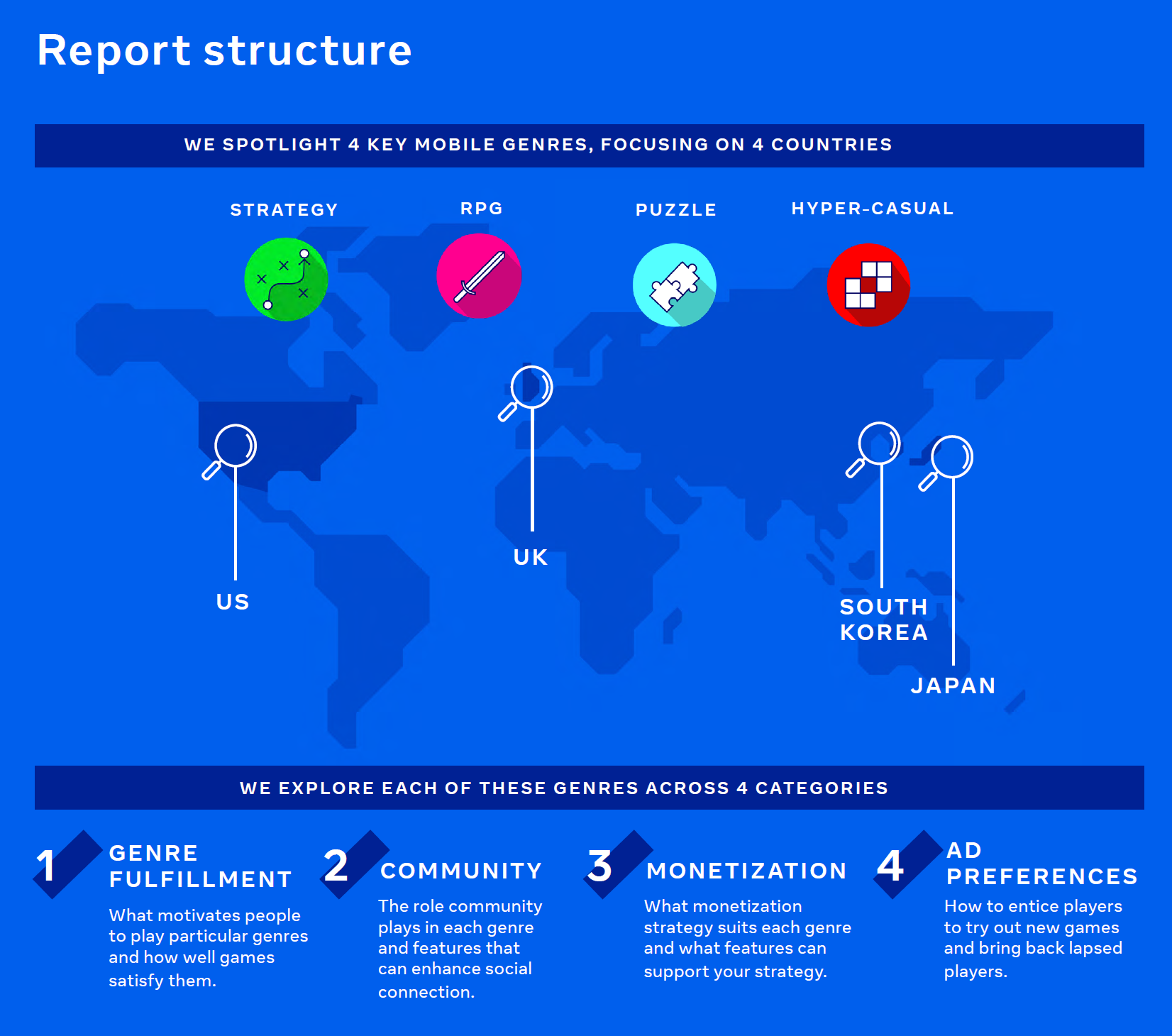 Report structure

WE SPOTLIGHT 4 KEY MOBILE GENRES, FOCUSING ON 4 COUNTRIES

STRATEGY

RPG

PUZZLE

HYPER-CASUAL

US

UK

SOUTH KOREA

JAPAN

WE EXPLORE EACH OF THESE GENRES ACROSS 4 CATEGORIES

1 GENRE FULFILLMENT

What motivates people to play particular genres and how well games satisfy them.

2 COMMUNITY

The role community plays in each genre and features that can enhance social connection.

3 MONETIZATION

What monetization strategy suits each genre and what features can support your strategy.

4 AD PREFERENCES

How to entice players to try out new games and bring back lapsed players.